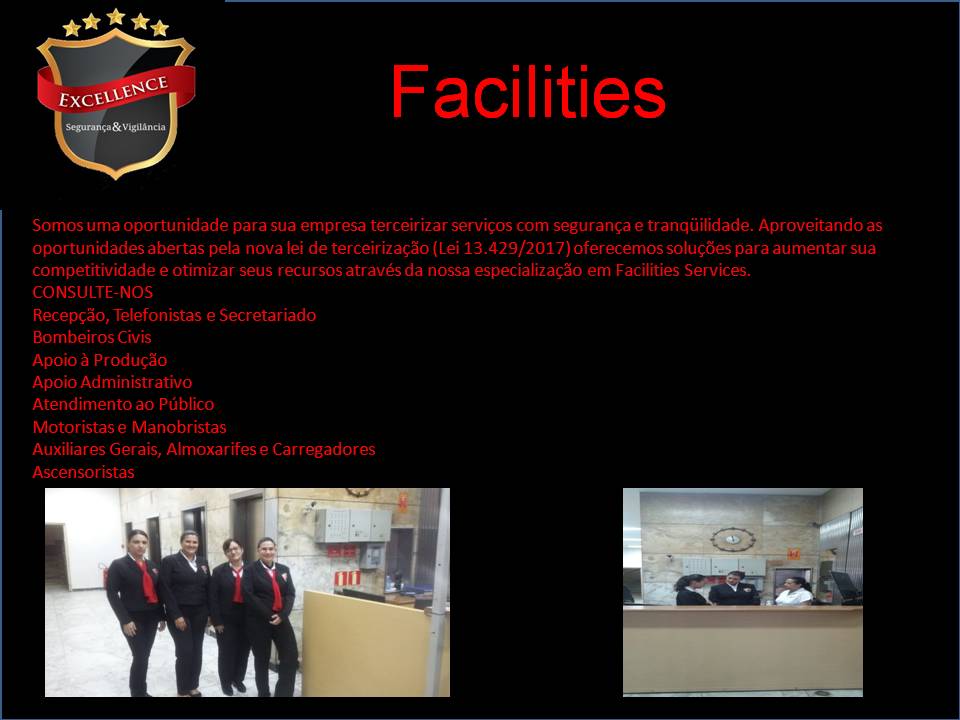 EXCELLENCE
Segurança & Vigilância

Facilities

Somos uma oportunidade para sua empresa terceirizar serviços com segurança e tranqüilidade. Aproveitando as oportunidades abertas pela nova lei de terceirização (Lei 13.429/2017) oferecemos soluções para aumentar sua competitividade e otimizar seus recursos através da nossa especialização em Facilities Services.
CONSULTE-NOS
Recepção, Telefonistas e Secretariado
Bombeiros Civis
Apoio à Produção
Apoio Administrativo
Atendimento ao Público
Motoristas e Manobristas
Auxiliares Gerais, Almoxarifes e Carregadores
Ascensoristas